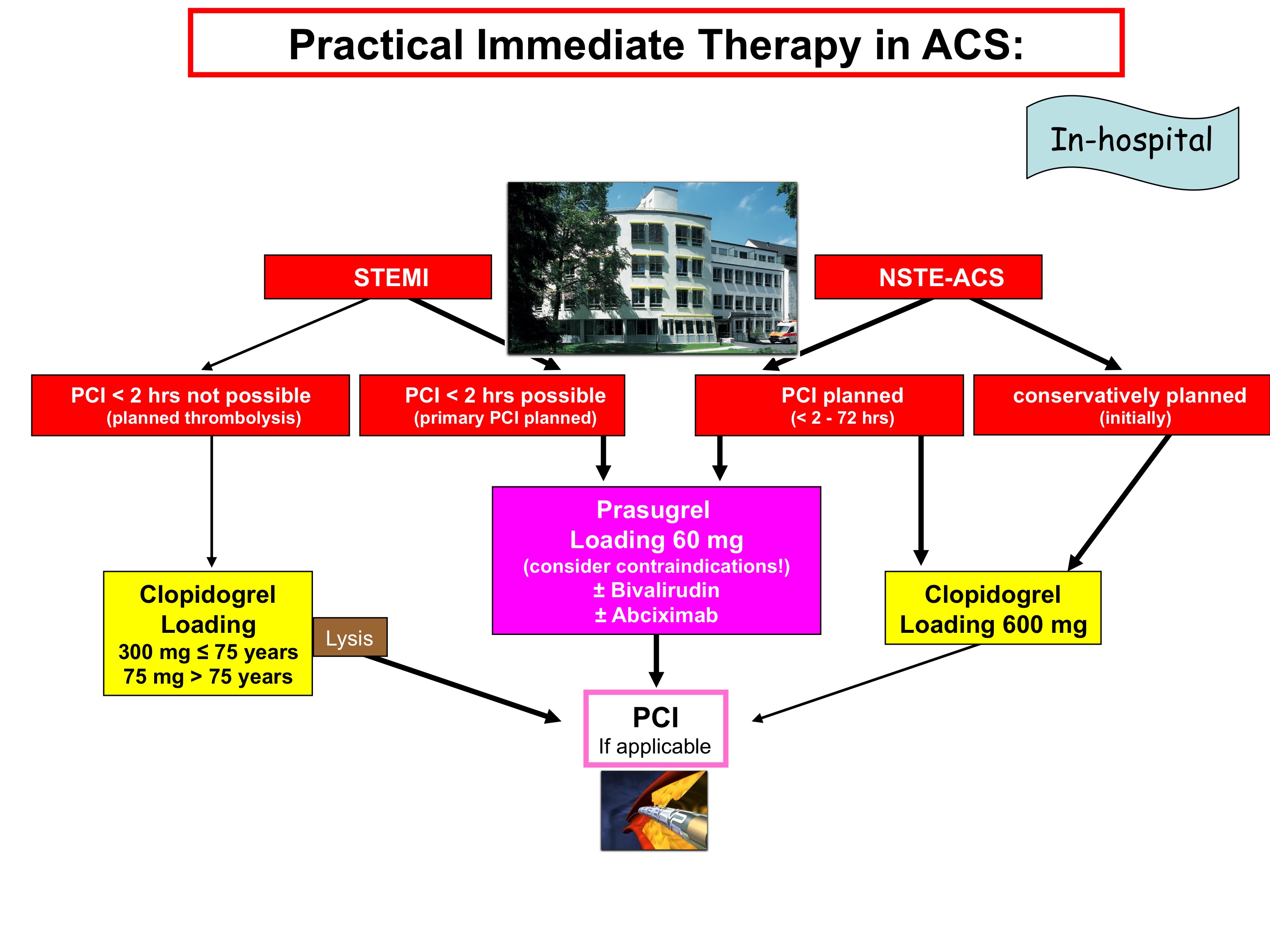 Practical Immediate Therapy in ACS:

In-hospital

STEMI

NSTE-ACS

PCI < 2 hrs not possible
(planned thrombolysis)

PCI < 2 hrs possible
(primary PCI planned)

PCI planned
(< 2 - 72 hrs)

conservatively planned
(initially)

Clopidogrel
Loading
300 mg ≤ 75 years
75 mg > 75 years

Lysis

Prasugrel
Loading 60 mg
(consider contraindications!)
± Bivalirudin
± Abciximab

Clopidogrel
Loading 600 mg

PCI
If applicable